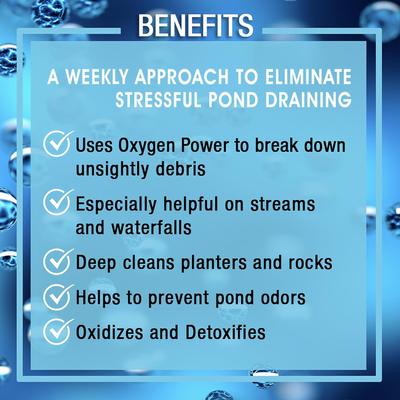 BENEFITS

A WEEKLY APPROACH TO ELIMINATE STRESSFUL POND DRAINING

Uses Oxygen Power to break down unsightly debris

Especially helpful on streams and waterfalls

Deep cleans planters and rocks

Helps to prevent pond odors

Oxidizes and Detoxifies